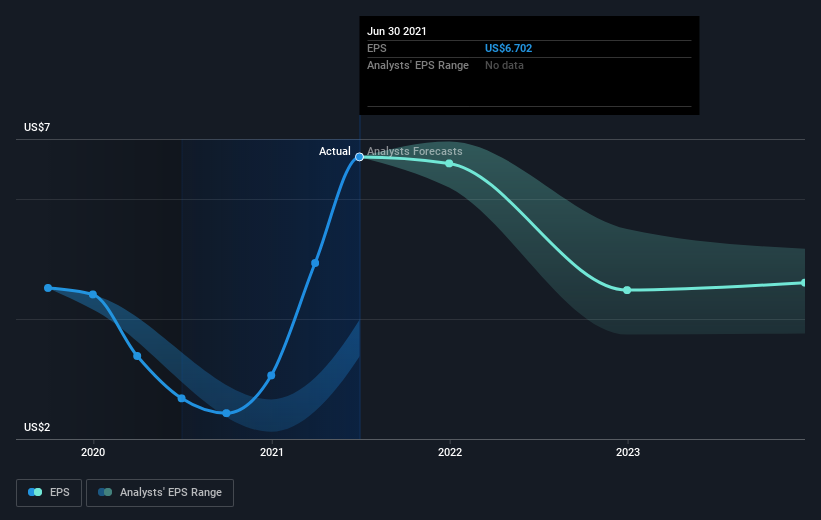 Jun 30 2021
EPS US$6.702
Analysts' EPS Range No data

US$7
Actual Analysts Forecasts
US$2

2020
2021
2022
2023

EPS
Analysts' EPS Range